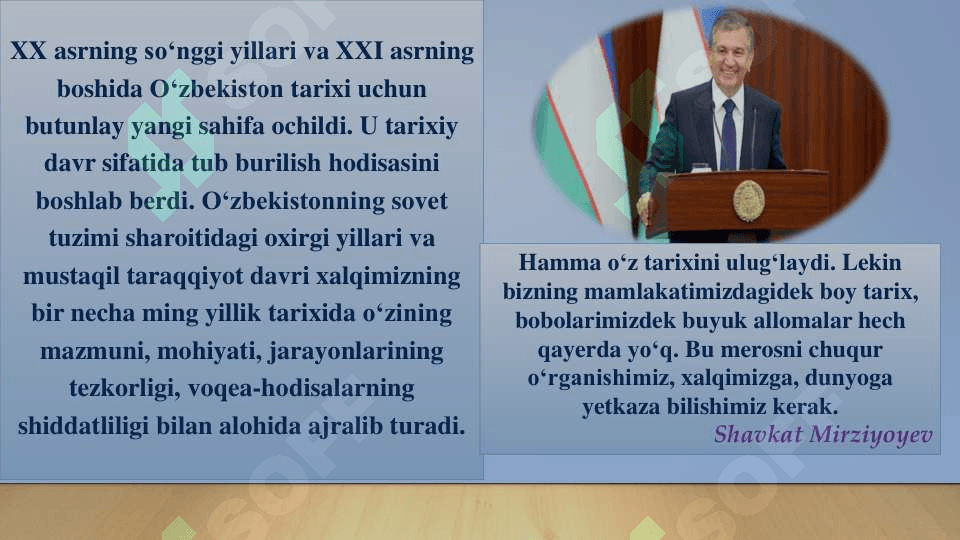 XX asrning so‘nggi yillari va XXI asrning boshida O‘zbekiston tarixi uchun butunlay yangi sahifa ochildi. U tarixiy davr sifatida tub burilish hodisasini boshlab berdi. O‘zbekistonning sovet tuzimi sharoitidagi oxirgi yillari va mustaqil taraqqiyot davri xalqimizning bir necha ming yillik tarixida o‘zining mazmuni, mohiyati, jarayonlarining tezkorligi, voqea-hodisalarning shiddatliligi bilan alohida ajralib turadi.

Hamma o‘z tarixini ulug‘laydi. Lekin bizning mamlakatimizdagidek boy tarix, bobolarimizdek buyuk allomalar hech qayerda yo‘q. Bu merosni chuqur o‘rganishimiz, xalqimizga, dunyoga yetkaza bilishimiz kerak.
Shavkat Mirziyoyev